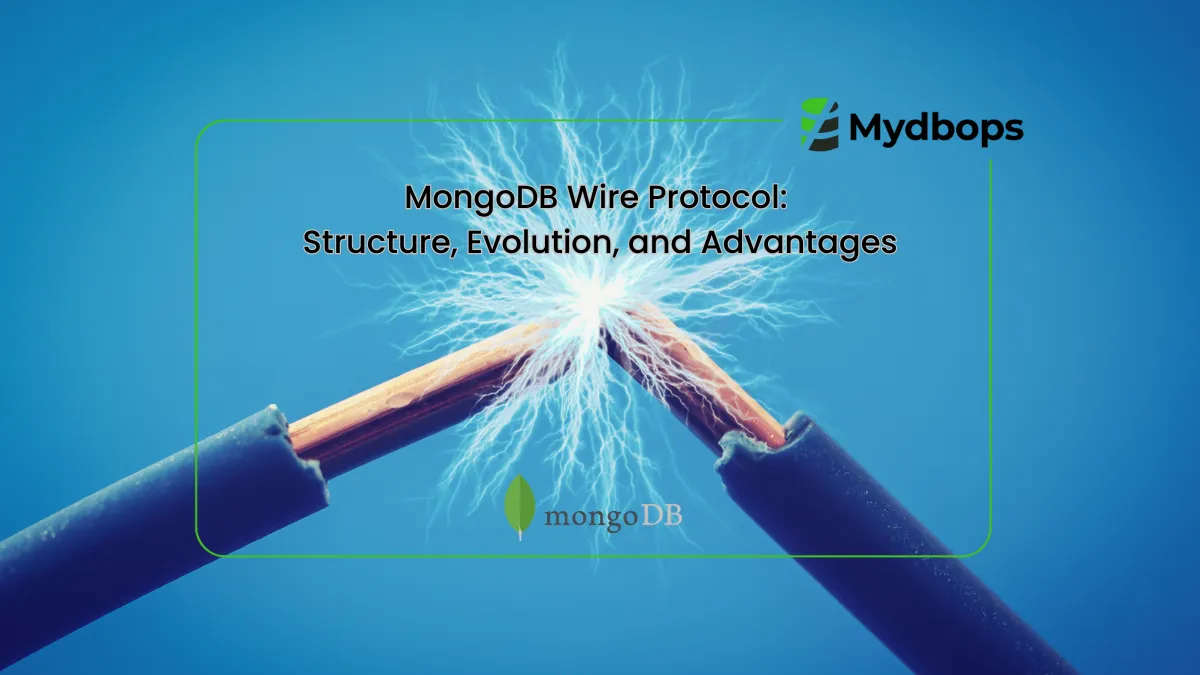 Mydbops

MongoDB Wire Protocol:
Structure, Evolution, and Advantages

mongoDB